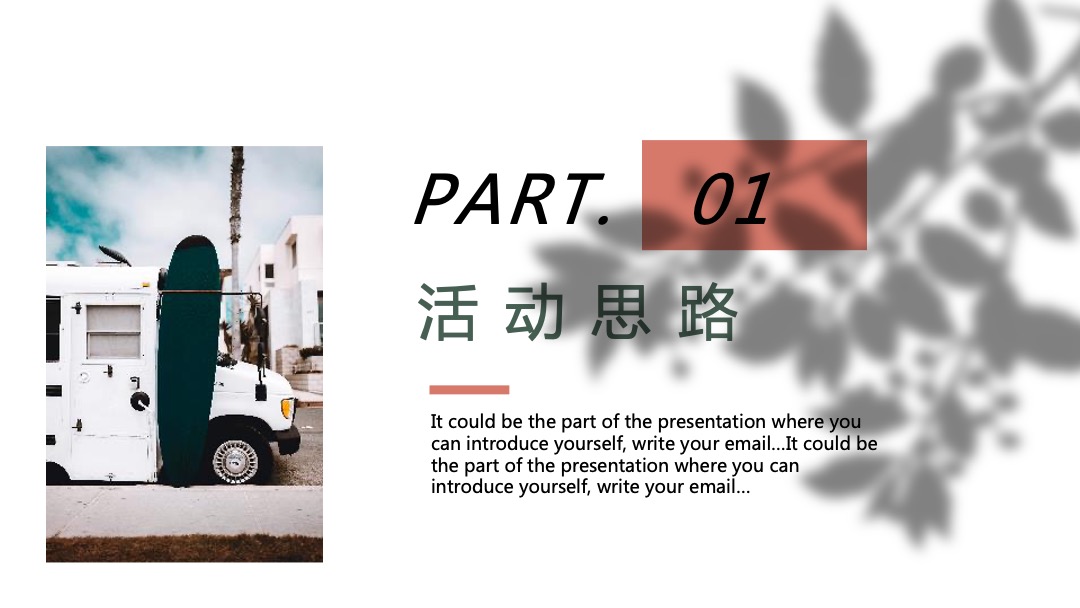 PART. 01

活动思路

It could be the part of the presentation where you can introduce yourself, write your email...It could be the part of the presentation where you can introduce yourself, write your email...